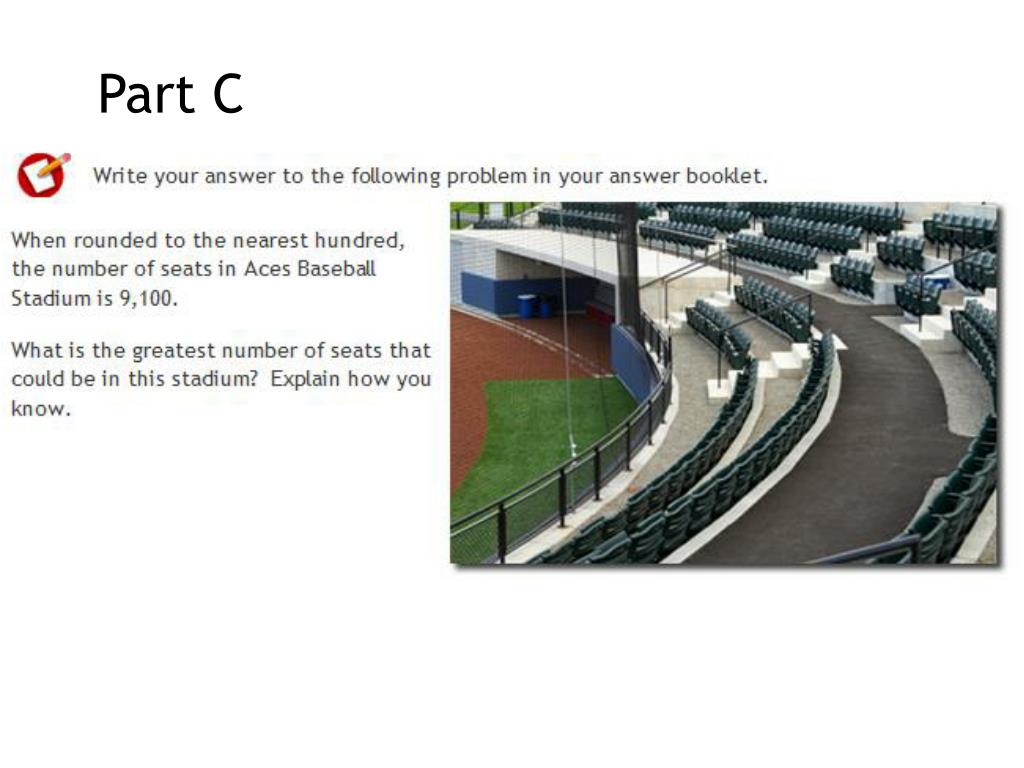 Part C

Write your answer to the following problem in your answer booklet.

When rounded to the nearest hundred, the number of seats in Aces Baseball Stadium is 9,100.

What is the greatest number of seats that could be in this stadium? Explain how you know.